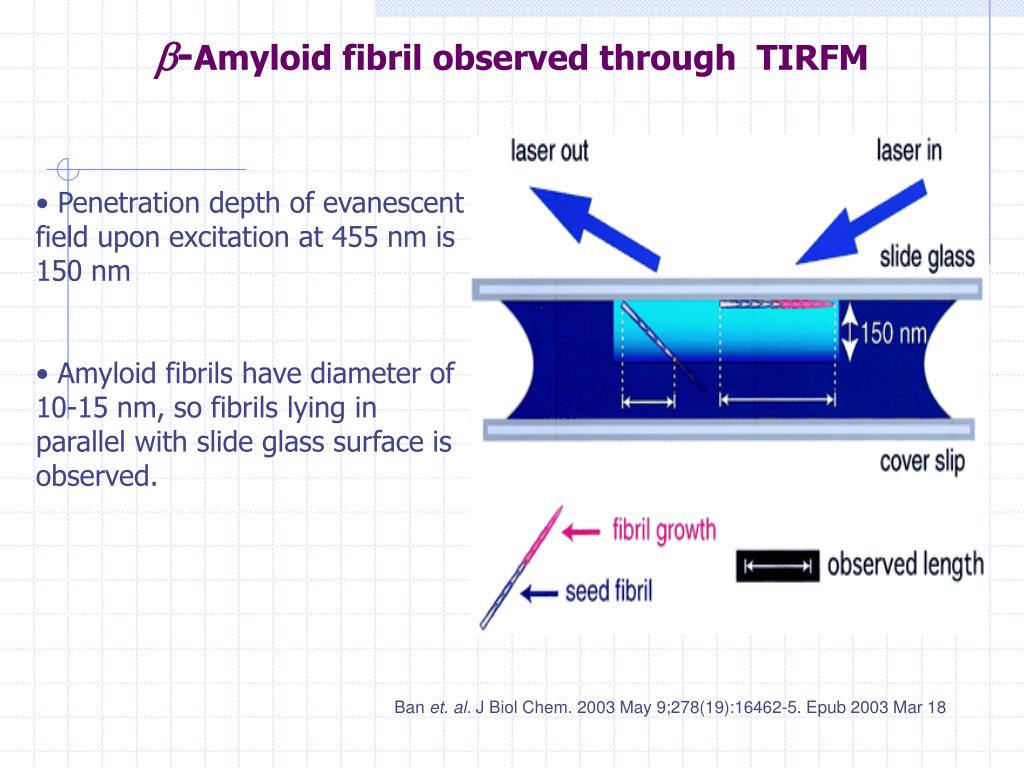 $\beta$-Amyloid fibril observed through TIRFM

• Penetration depth of evanescent field upon excitation at 455 nm is 150 nm

• Amyloid fibrils have diameter of 10-15 nm, so fibrils lying in parallel with slide glass surface is observed.

laser out

laser in

slide glass

150 nm

cover slip

fibril growth

seed fibril

observed length

Ban et. al. J Biol Chem. 2003 May 9;278(19):16462-5. Epub 2003 Mar 18